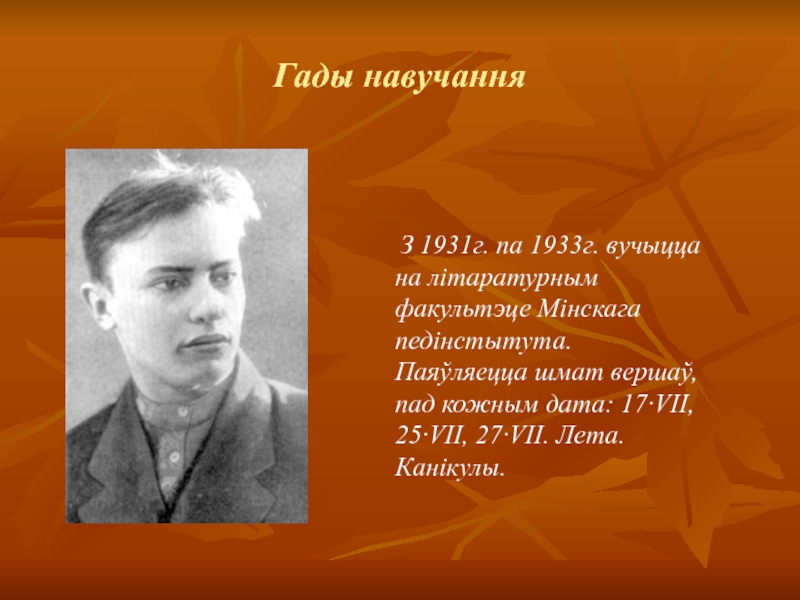 Гады навучання

З 1931г. па 1933г. вучыцца на літаратурным факультэце Мінскага педінстытута. Паяўляецца шмат вершаў, пад кожным дата: 17·VII, 25·VII, 27·VII. Лета. Канікулы.